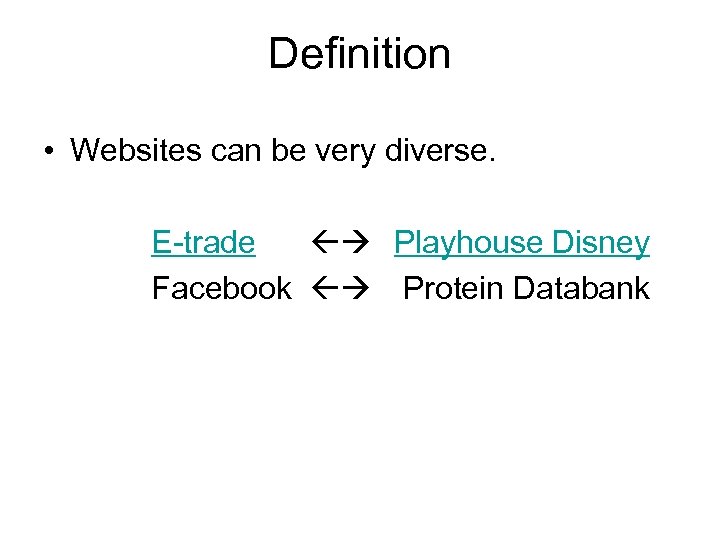 Definition

• Websites can be very diverse.

E-trade ←→ Playhouse Disney
Facebook ←→ Protein Databank